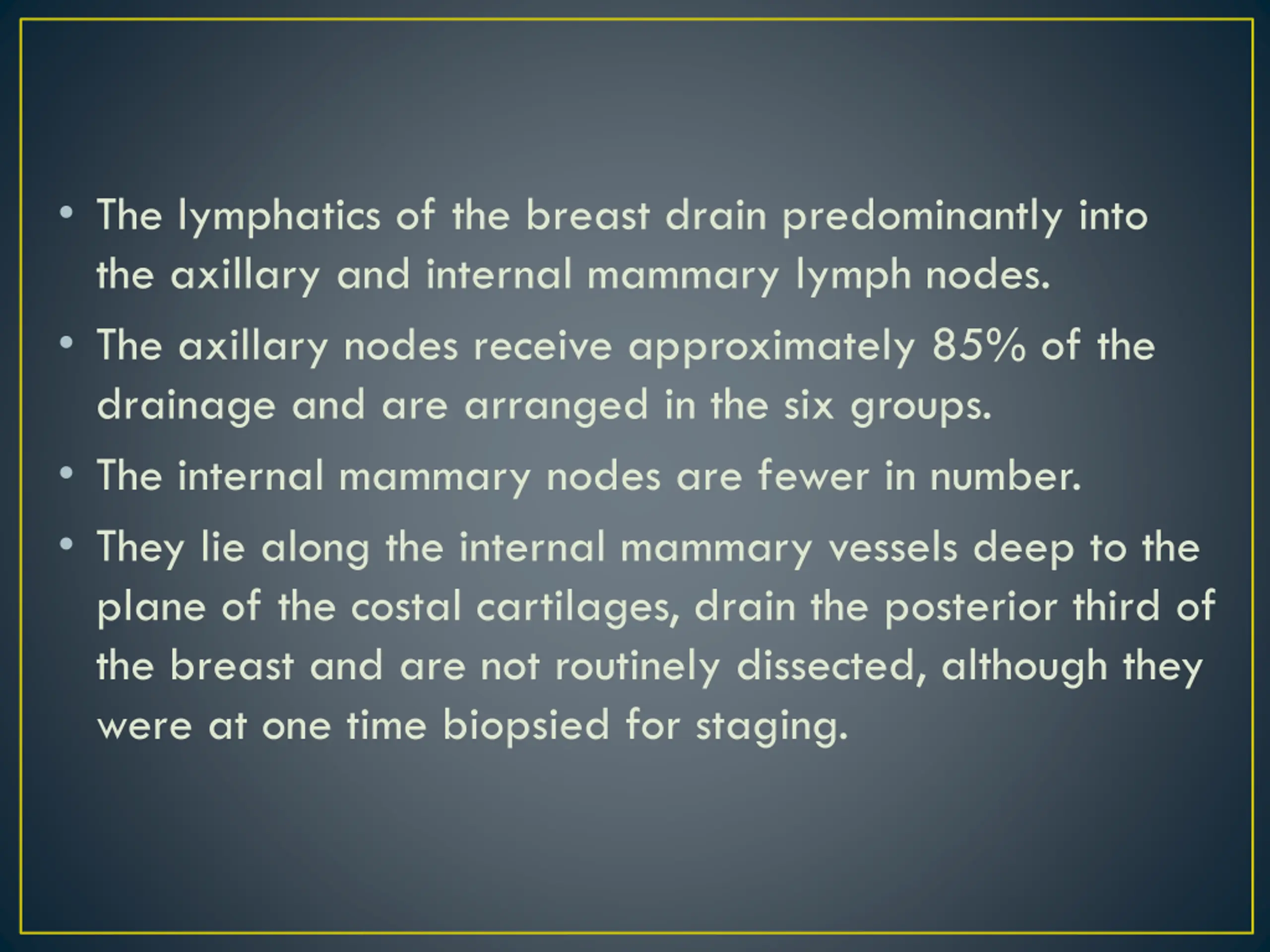 • The lymphatics of the breast drain predominantly into the axillary and internal mammary lymph nodes.

• The axillary nodes receive approximately 85% of the drainage and are arranged in the six groups.

• The internal mammary nodes are fewer in number.

• They lie along the internal mammary vessels deep to the plane of the costal cartilages, drain the posterior third of the breast and are not routinely dissected, although they were at one time biopsied for staging.